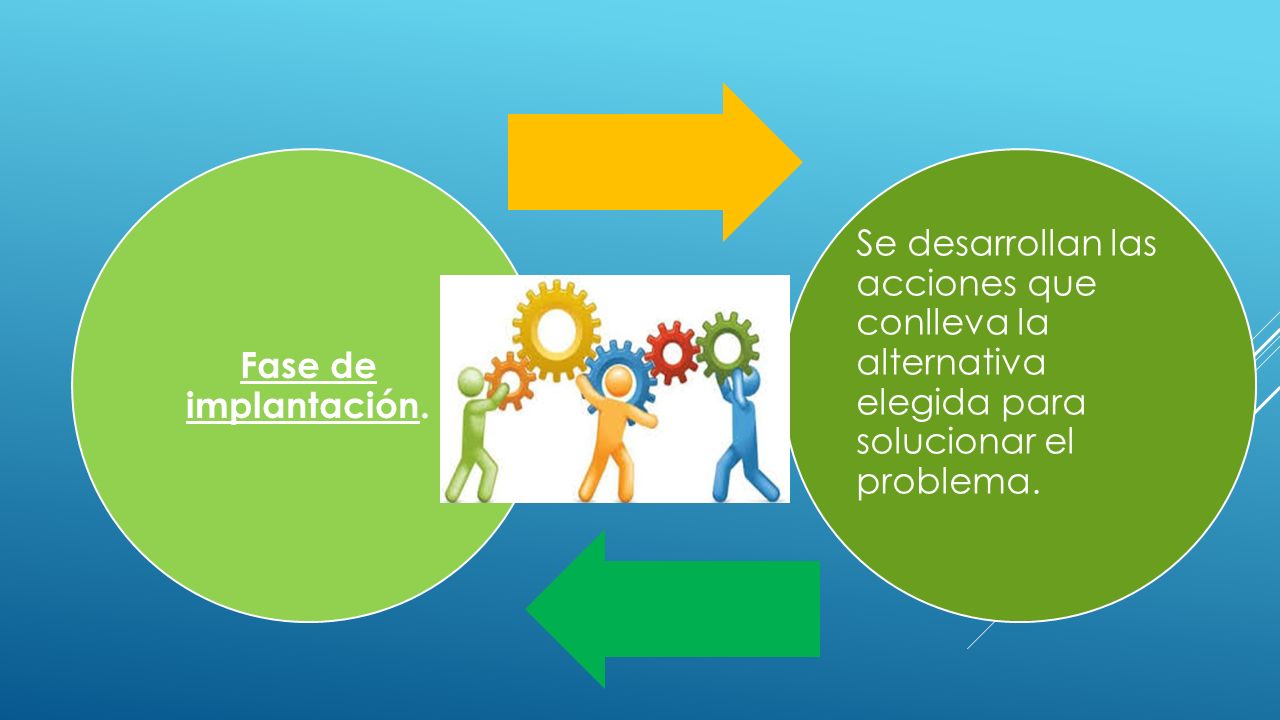 Fase de implantación.

Se desarrollan las acciones que conlleva la alternativa elegida para solucionar el problema.